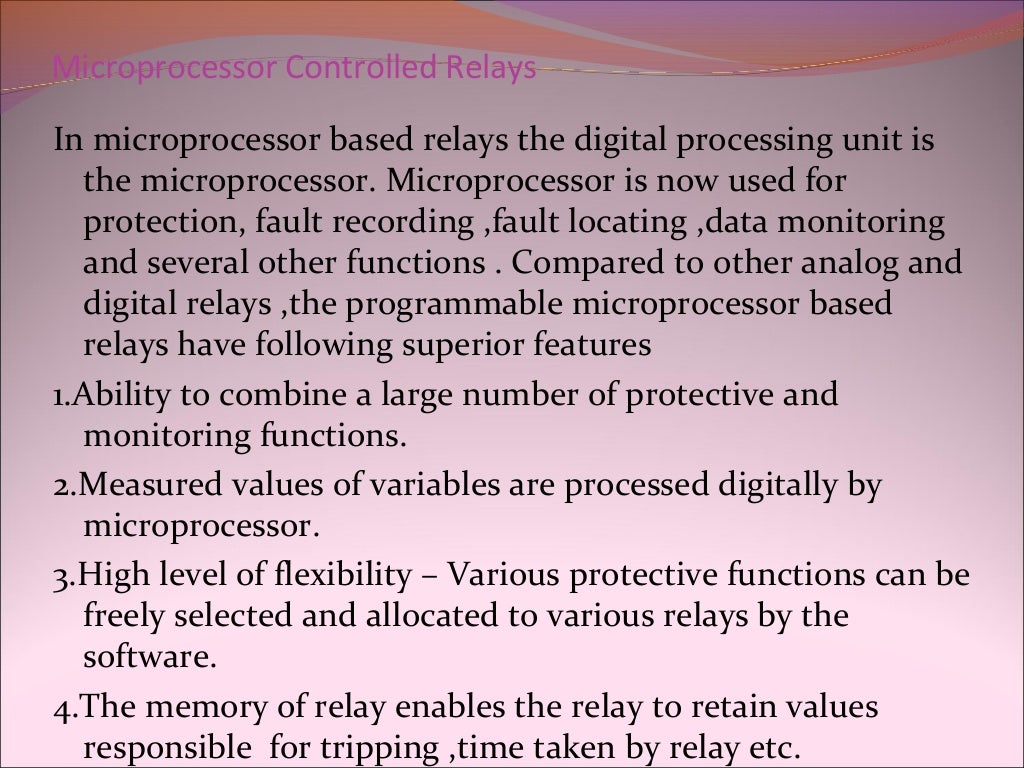 Microprocessor Controlled Relays

In microprocessor based relays the digital processing unit is the microprocessor. Microprocessor is now used for protection, fault recording ,fault locating ,data monitoring and several other functions . Compared to other analog and digital relays ,the programmable microprocessor based relays have following superior features

1.Ability to combine a large number of protective and monitoring functions.

2.Measured values of variables are processed digitally by microprocessor.

3.High level of flexibility – Various protective functions can be freely selected and allocated to various relays by the software.

4.The memory of relay enables the relay to retain values responsible for tripping ,time taken by relay etc.